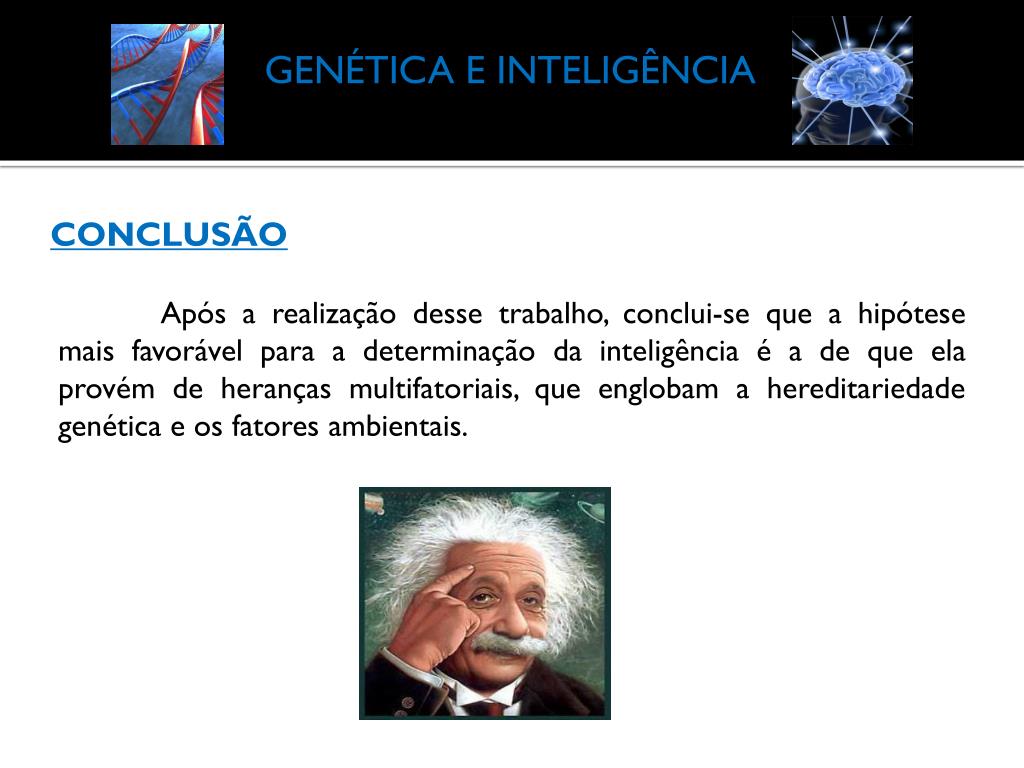 GENÉTICA E INTELIGÊNCIA

CONCLUSÃO

Após a realização desse trabalho, conclui-se que a hipótese mais favorável para a determinação da inteligência é a de que ela provém de heranças multifatoriais, que englobam a hereditariedade genética e os fatores ambientais.